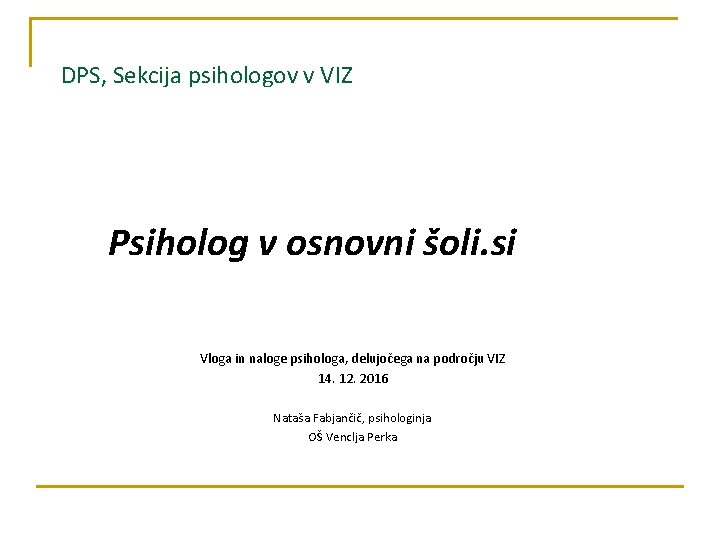 DPS, Sekcija psihologov v VIZ

Psiholog v osnovni šoli.si

Vloga in naloge psihologa, delujočega na področju VIZ
14. 12. 2016

Nataša Fabjančič, psihologinja
OŠ Venclja Perka